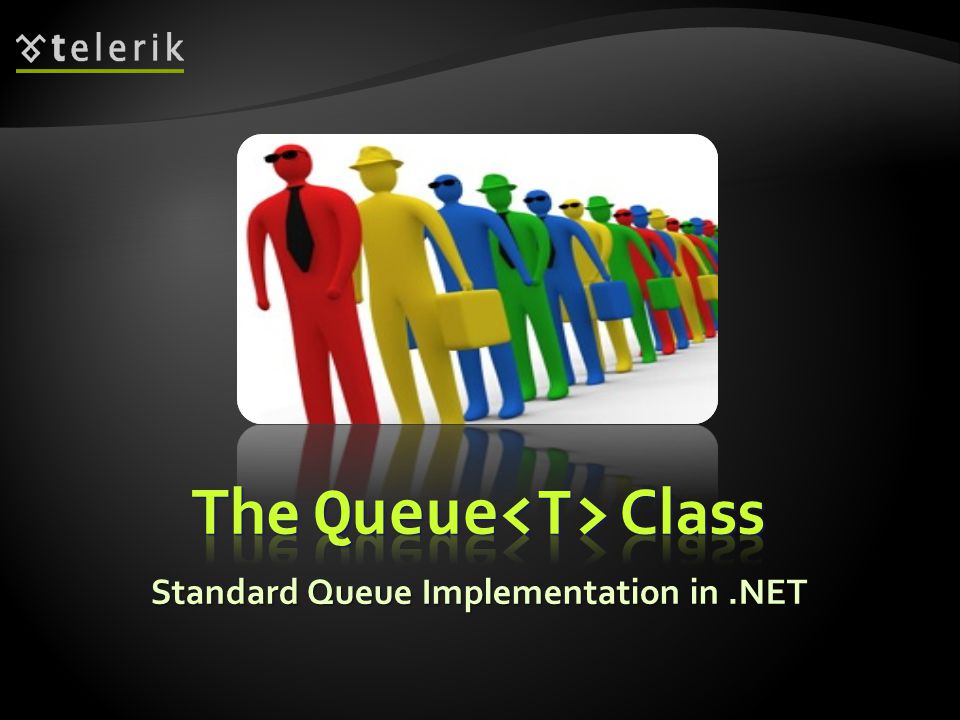 telerik

The Queue<T> Class

Standard Queue Implementation in .NET